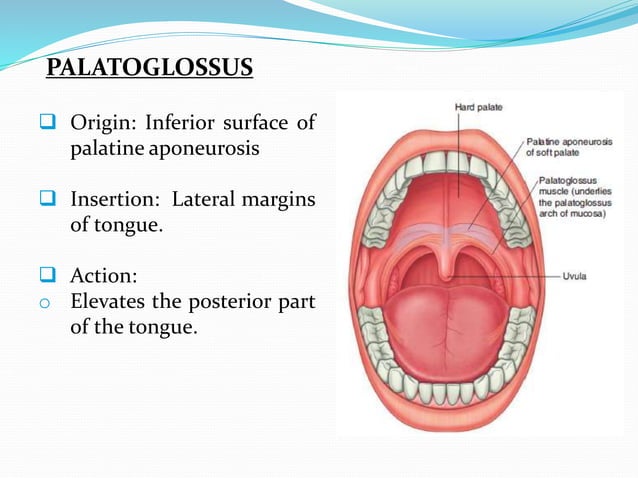 PALATOGLOSSUS

❑ Origin: Inferior surface of palatine aponeurosis

❑ Insertion: Lateral margins of tongue.

❑ Action:
o Elevates the posterior part of the tongue.

Hard palate

Palatine aponeurosis of soft palate

Palatoglossus muscle (underlies the palatoglossus arch of mucosa)

Uvula